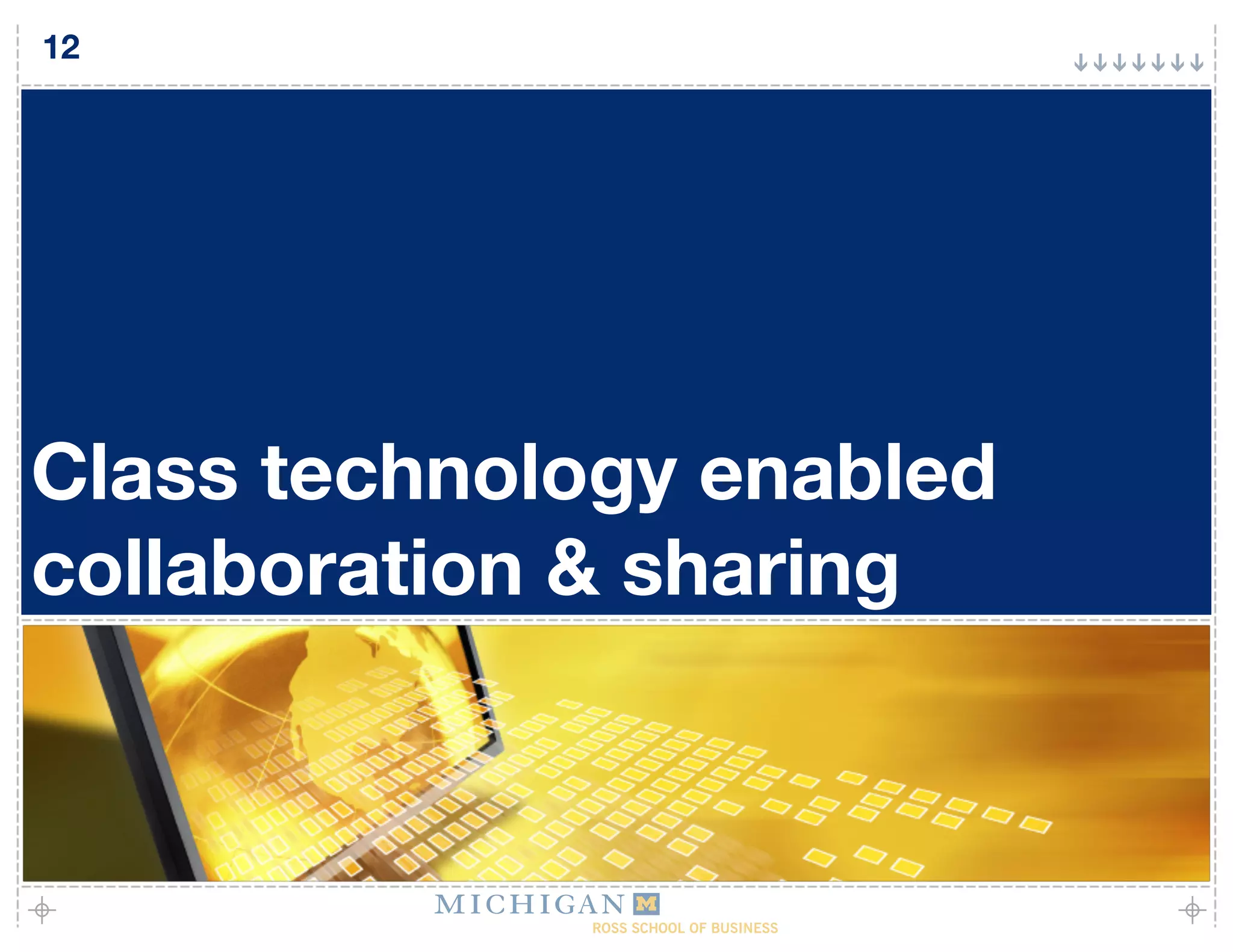 12

Class technology enabled collaboration & sharing

MICHIGAN M
ROSS SCHOOL OF BUSINESS